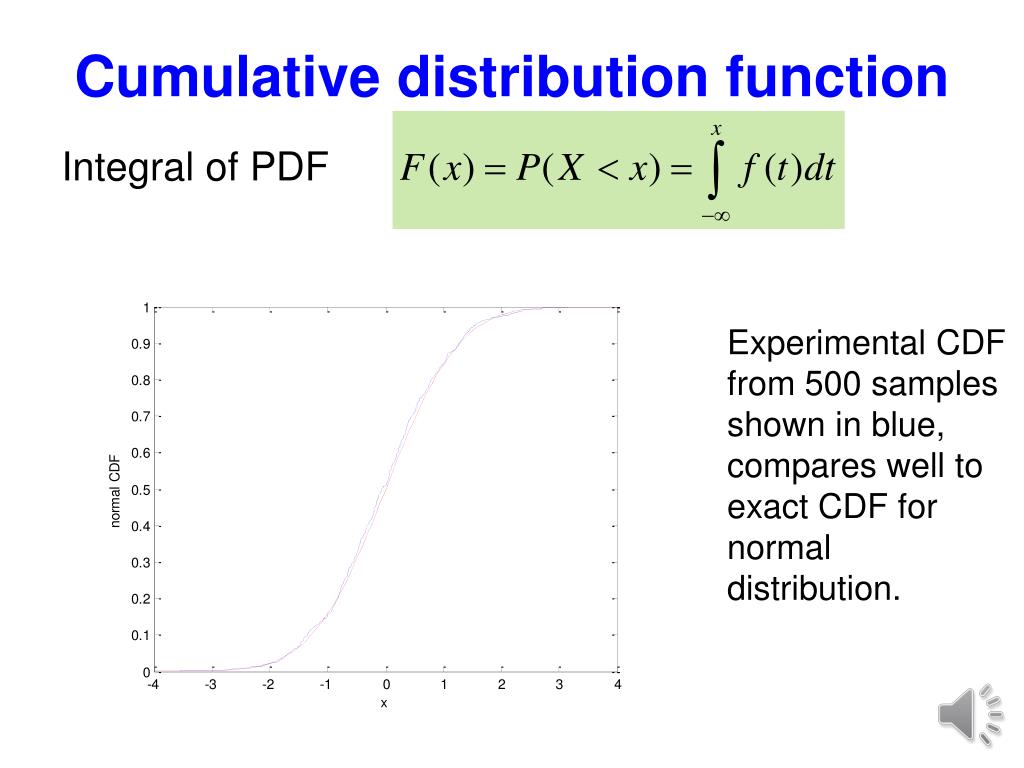 Cumulative distribution function

Integral of PDF $F(x) = P(X < x) = \int_{-\infty}^{x} f(t)dt$

1
0.9
0.8
0.7
0.6
0.5
0.4
0.3
0.2
0.1
0
normal CDF
-4 -3 -2 -1 0 1 2 3 4
x

Experimental CDF from 500 samples shown in blue, compares well to exact CDF for normal distribution.